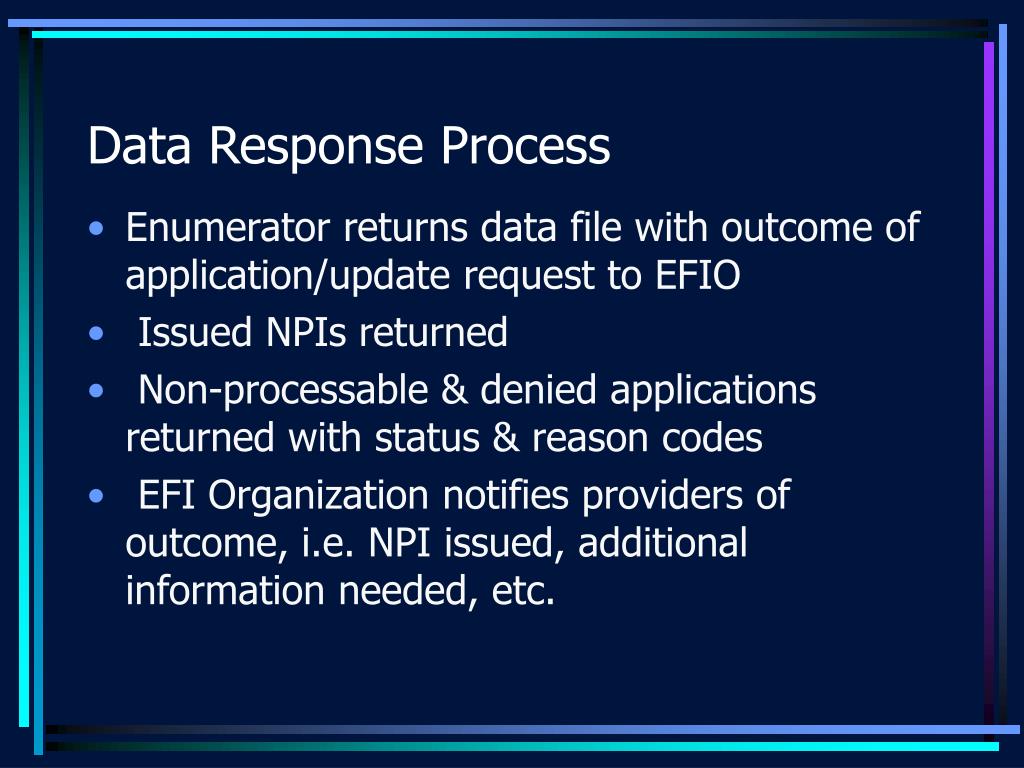 Data Response Process

• Enumerator returns data file with outcome of application/update request to EFIO
• Issued NPIs returned
• Non-processable & denied applications returned with status & reason codes
• EFI Organization notifies providers of outcome, i.e. NPI issued, additional information needed, etc.